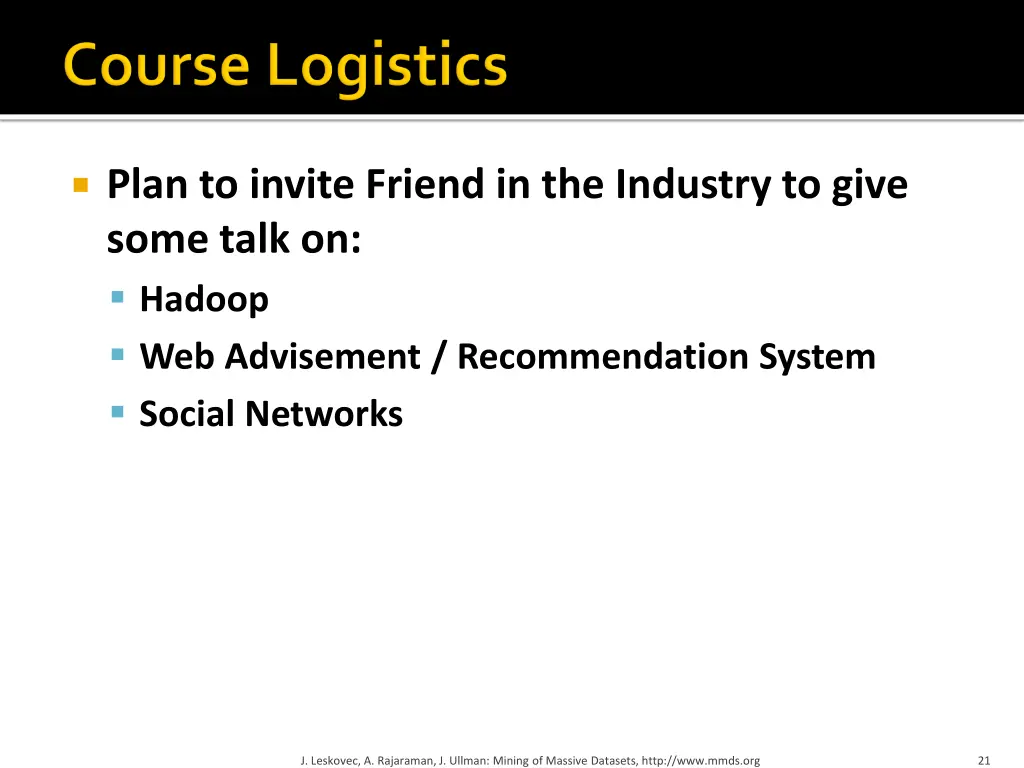 Course Logistics

Plan to invite Friend in the Industry to give some talk on:

Hadoop

Web Advisement / Recommendation System

Social Networks

J. Leskovec, A. Rajaraman, J. Ullman: Mining of Massive Datasets, http://www.mmds.org

21